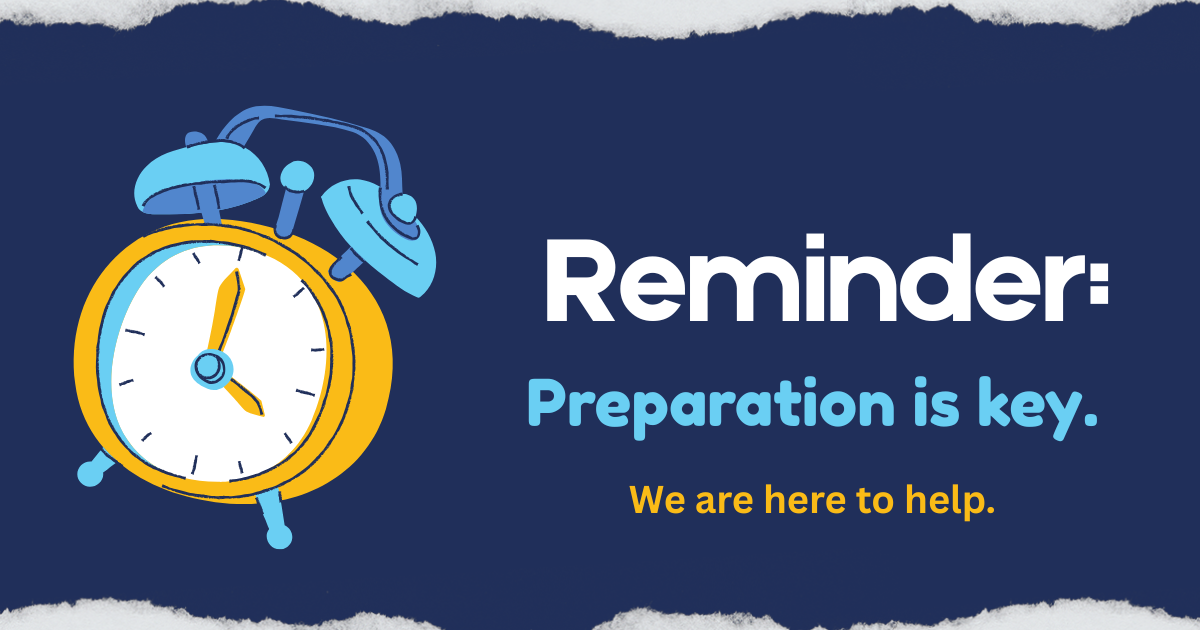 Reminder:

Preparation is key.

We are here to help.